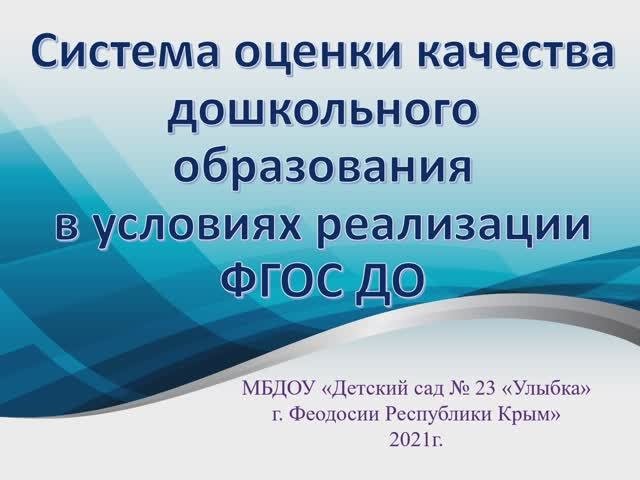 Система оценки качества дошкольного образования в условиях реализации ФГОС ДО

МБДОУ «Детский сад № 23 «Улыбка» г. Феодосии Республики Крым»
2021г.